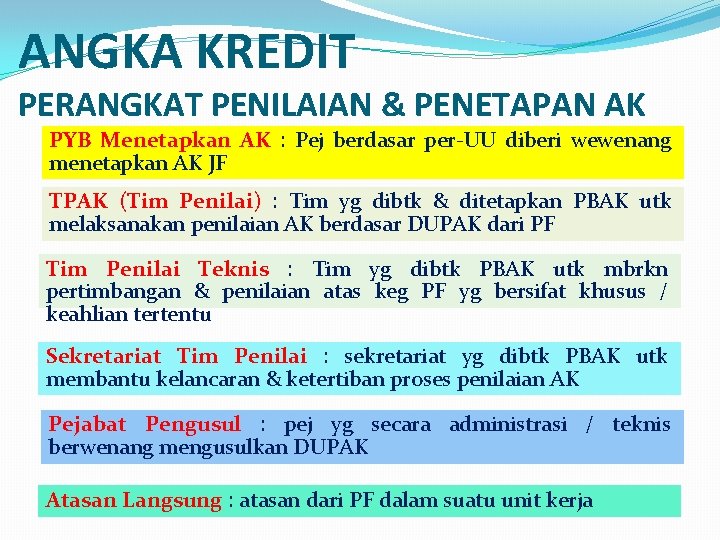 ANGKA KREDIT

PERANGKAT PENILAIAN & PENETAPAN AK

PYB Menetapkan AK : Pej berdasar per-UU diberi wewenang menetapkan AK JF

TPAK (Tim Penilai) : Tim yg dibtk & ditetapkan PBAK utk melaksanakan penilaian AK berdasar DUPAK dari PF

Tim Penilai Teknis : Tim yg dibtk PBAK utk mbrkn pertimbangan & penilaian atas keg PF yg bersifat khusus / keahlian tertentu

Sekretariat Tim Penilai : sekretariat yg dibtk PBAK utk membantu kelancaran & ketertiban proses penilaian AK

Pejabat Pengusul : pej yg secara administrasi / teknis berwenang mengusulkan DUPAK

Atasan Langsung : atasan dari PF dalam suatu unit kerja